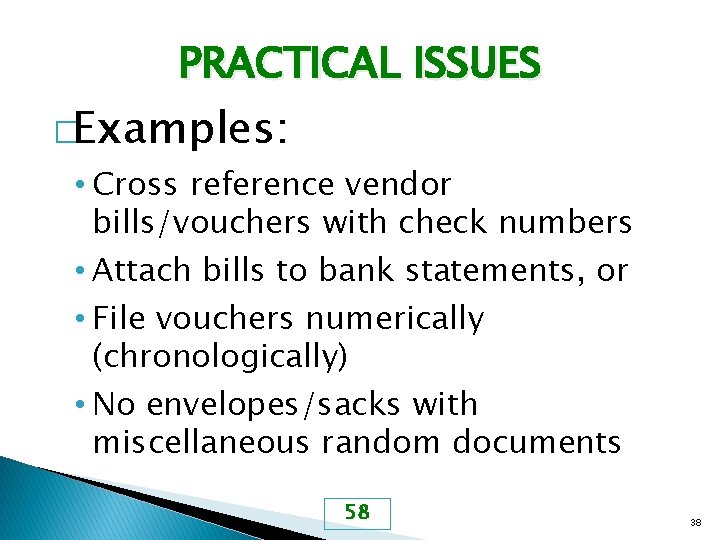 PRACTICAL ISSUES

Examples:

• Cross reference vendor bills/vouchers with check numbers
• Attach bills to bank statements, or
• File vouchers numerically (chronologically)
• No envelopes/sacks with miscellaneous random documents

58

38